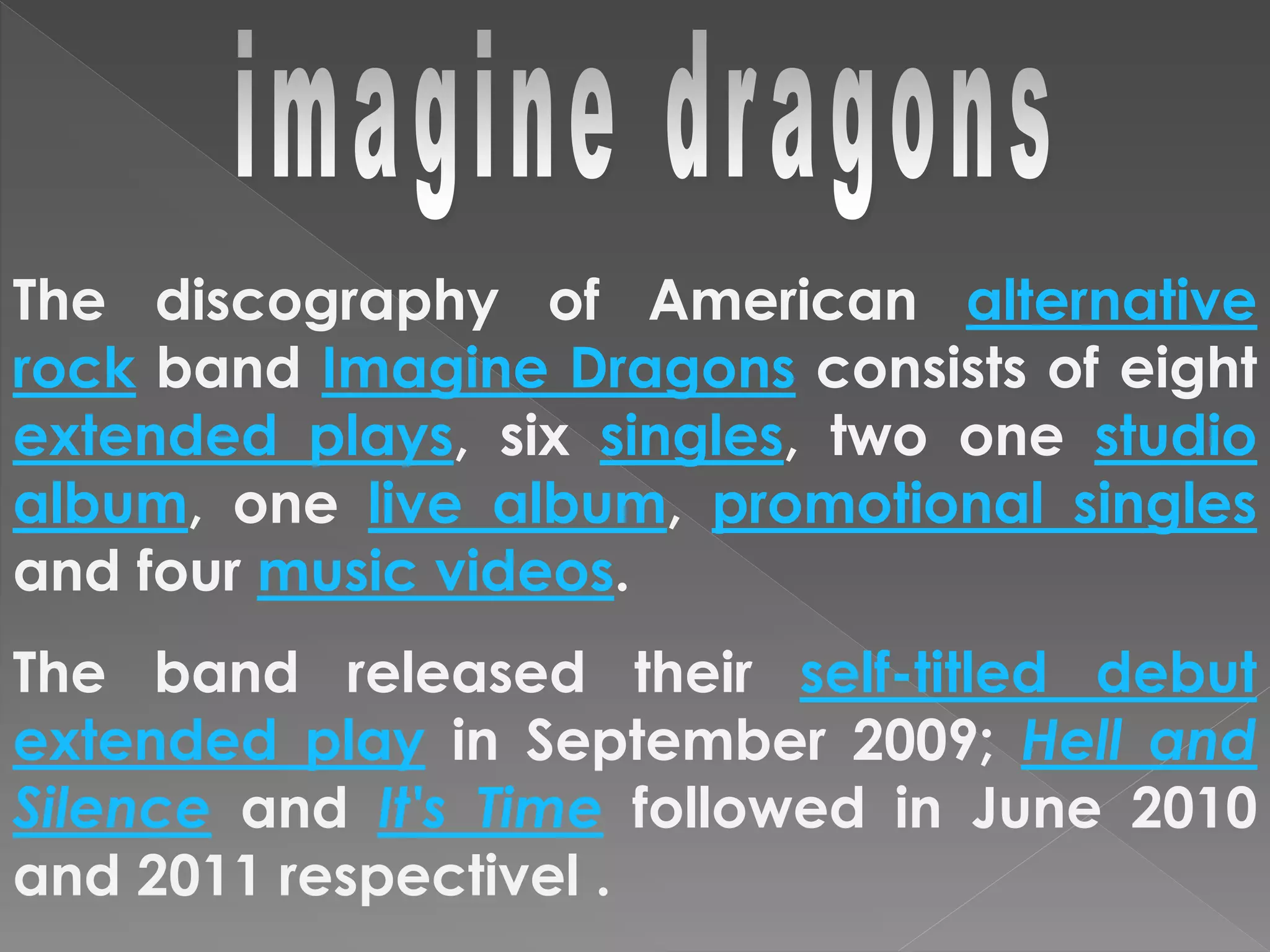 imagine dragons

The discography of American alternative rock band Imagine Dragons consists of eight extended plays, six singles, two one studio album, one live album, promotional singles and four music videos.

The band released their self-titled debut extended play in September 2009; Hell and Silence and It's Time followed in June 2010 and 2011 respectivel .